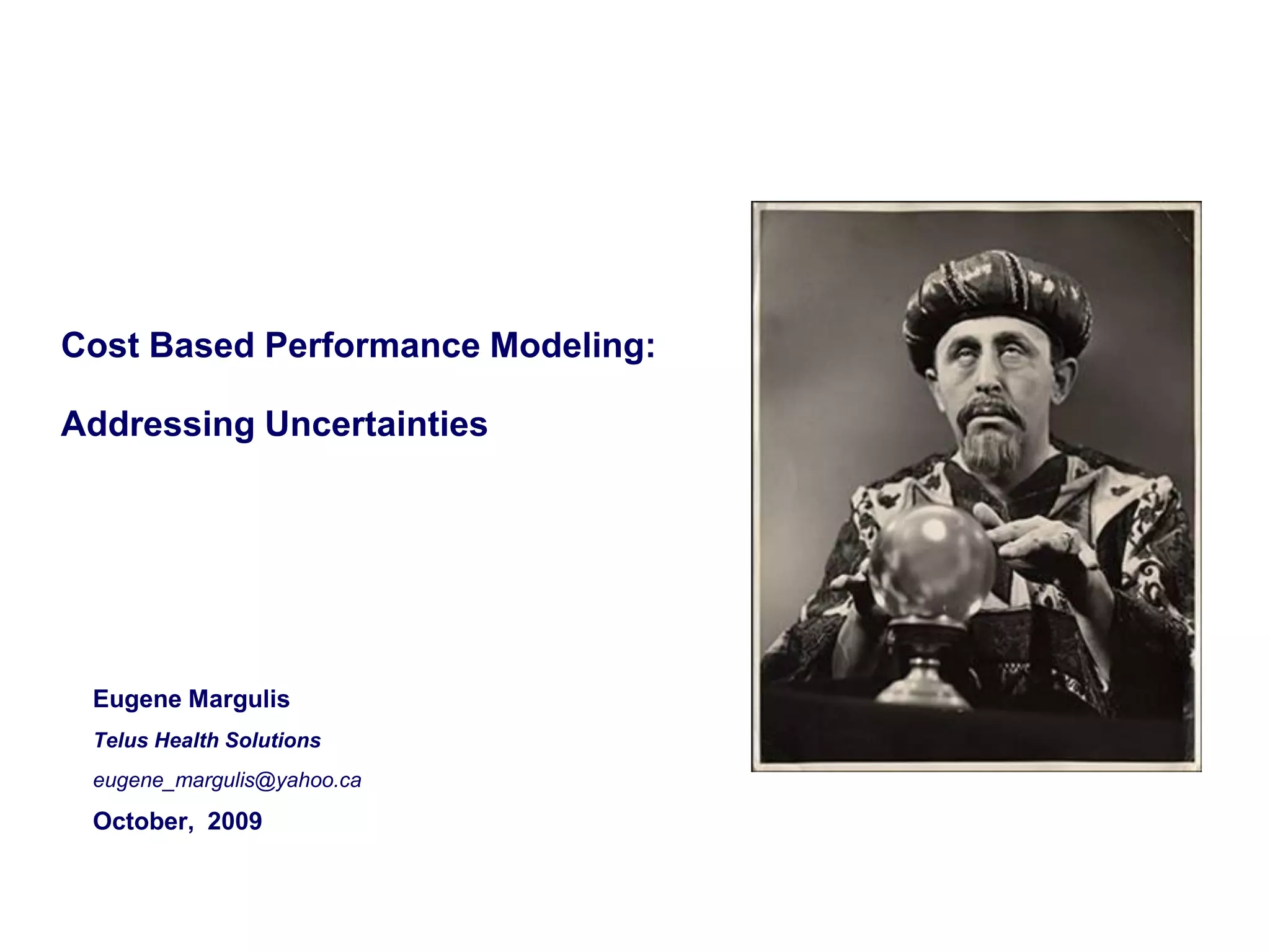 Cost Based Performance Modeling:

Addressing Uncertainties

Eugene Margulis

Telus Health Solutions

eugene_margulis@yahoo.ca

October, 2009